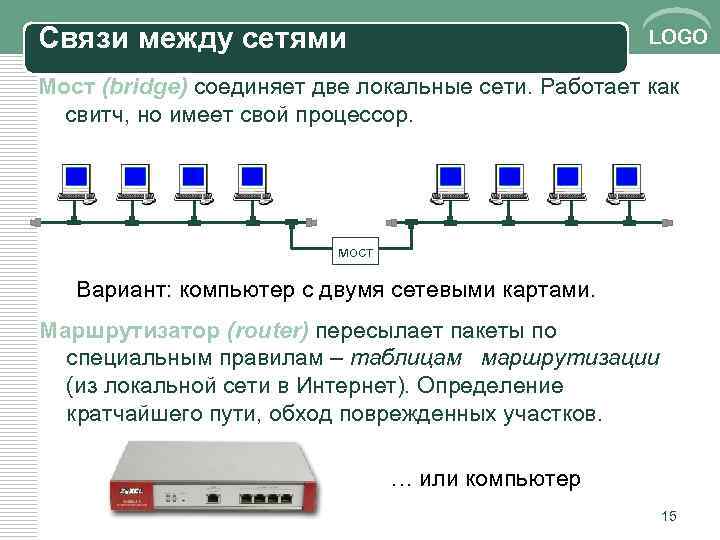 Связи между сетями

LOGO

Мост (bridge) соединяет две локальные сети. Работает как свитч, но имеет свой процессор.

мост

Вариант: компьютер с двумя сетевыми картами.

Маршрутизатор (router) пересылает пакеты по специальным правилам – таблицам маршрутизации (из локальной сети в Интернет). Определение кратчайшего пути, обход поврежденных участков.

ZyXEL

… или компьютер

15